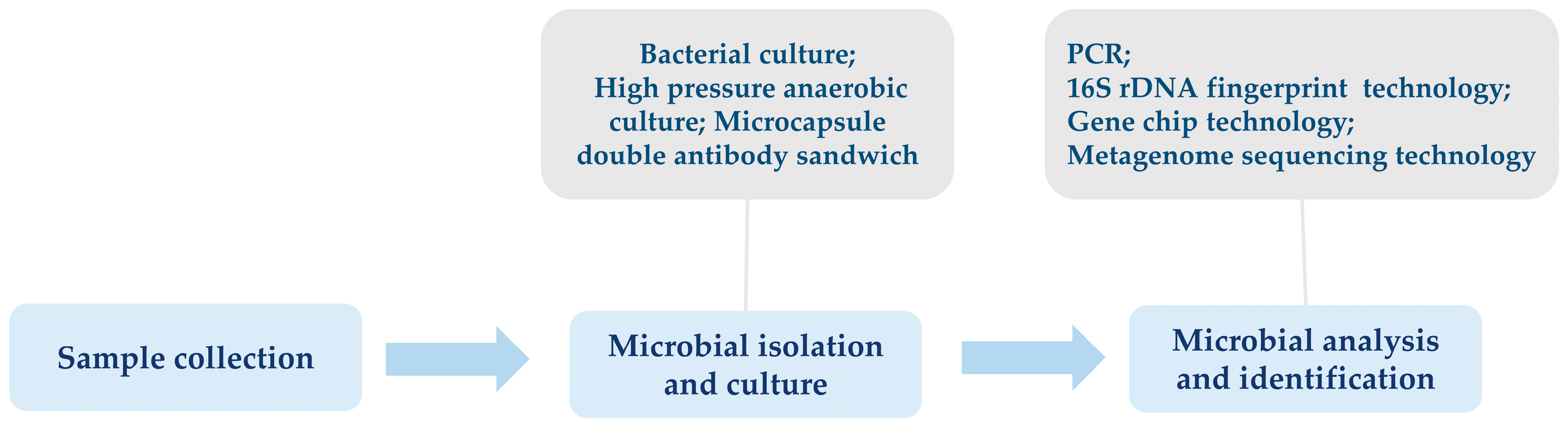 Bacterial culture;
High pressure anaerobic culture; Microcapsule double antibody sandwich

PCR;
16S rDNA fingerprint technology;
Gene chip technology;
Metagenome sequencing technology

Sample collection

Microbial isolation and culture

Microbial analysis and identification